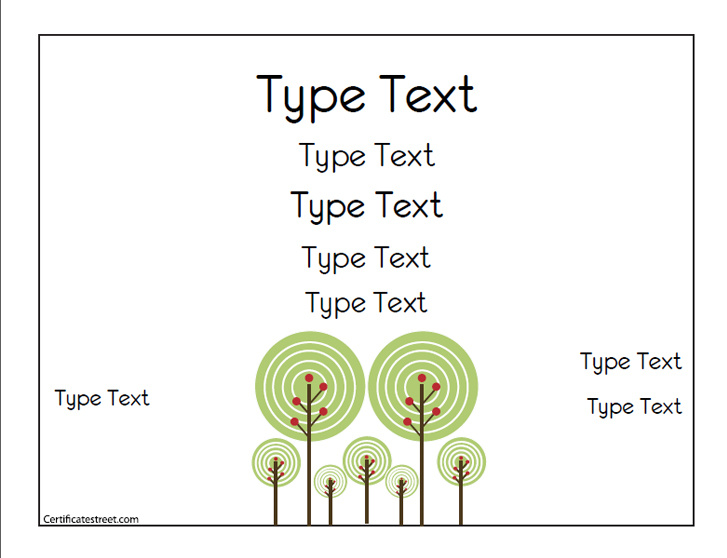 Type Text

Type Text

Type Text

Type Text

Type Text

Type Text

Type Text

Type Text

Certificatestreet.com